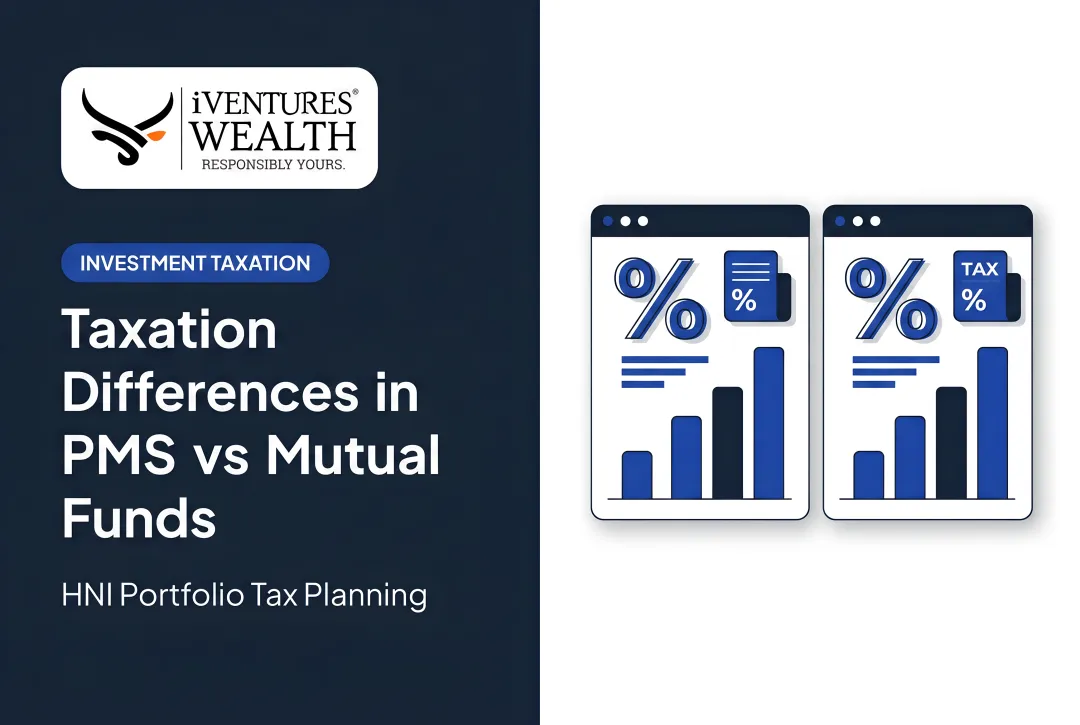 iVENTURES®
WEALTH
RESPONSIBLY YOURS.

INVESTMENT TAXATION

Taxation Differences in PMS vs Mutual Funds

HNI Portfolio Tax Planning

%
%

%
TAX
%